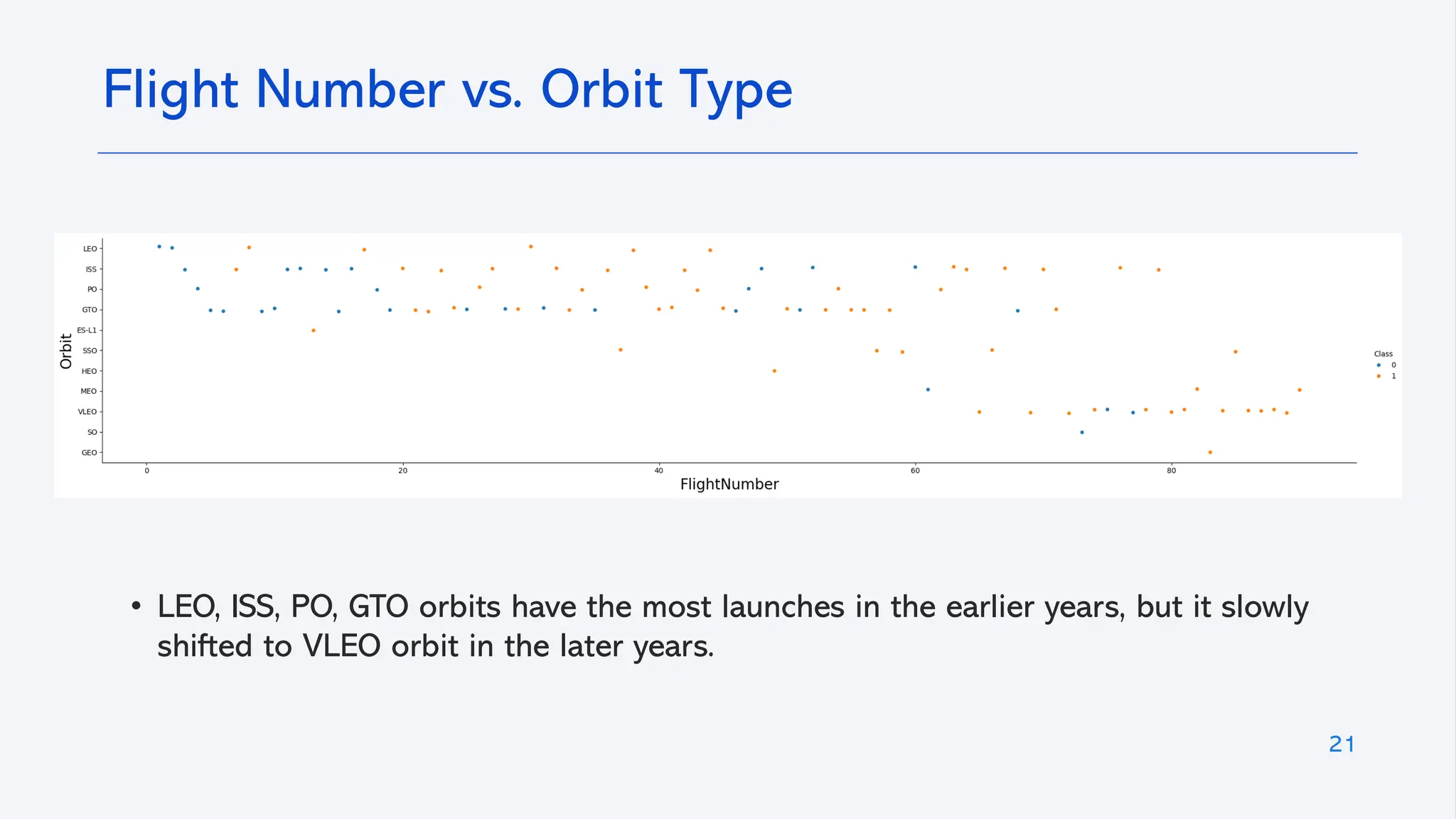 Flight Number vs. Orbit Type

Orbit

LEO
ISS
PO
GTO
ES-L1
SSO
HEO
MEO
VLEO
SO
GEO

0
20
40
60
80

FlightNumber

Class
0
1

• LEO, ISS, PO, GTO orbits have the most launches in the earlier years, but it slowly shifted to VLEO orbit in the later years.

21